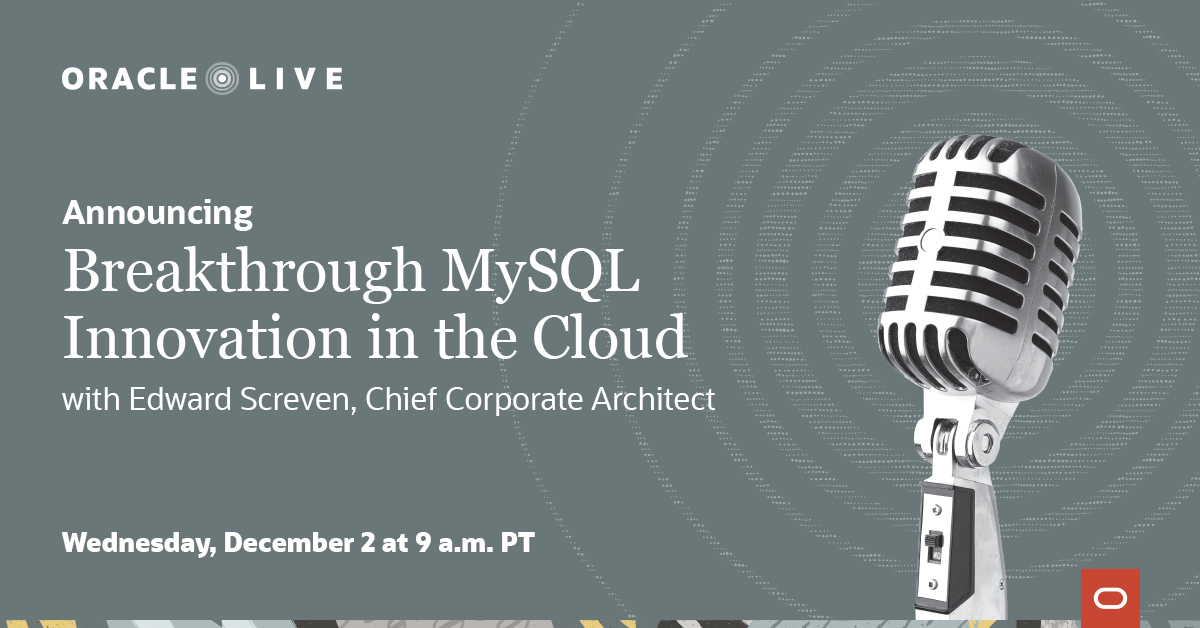 ORACLE LIVE

Announcing
Breakthrough MySQL Innovation in the Cloud
with Edward Screven, Chief Corporate Architect

Wednesday, December 2 at 9 a.m. PT